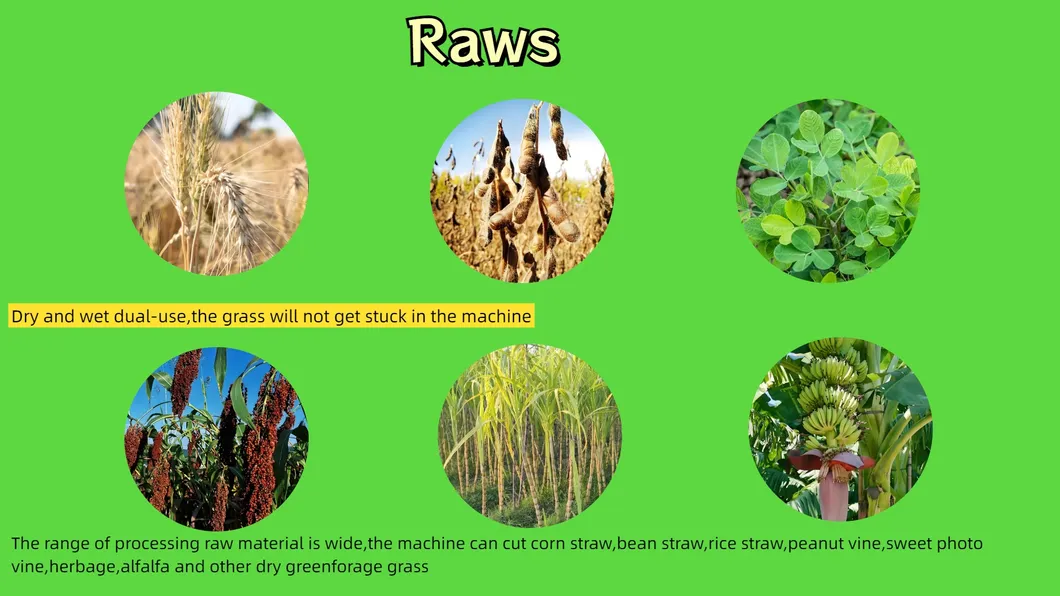 Raws

Dry and wet dual-use,the grass will not get stuck in the machine

The range of processing raw material is wide,the machine can cut corn straw,bean straw,rice straw,peanut vine,sweet photo vine,herbage,alfalfa and other dry greenforage grass